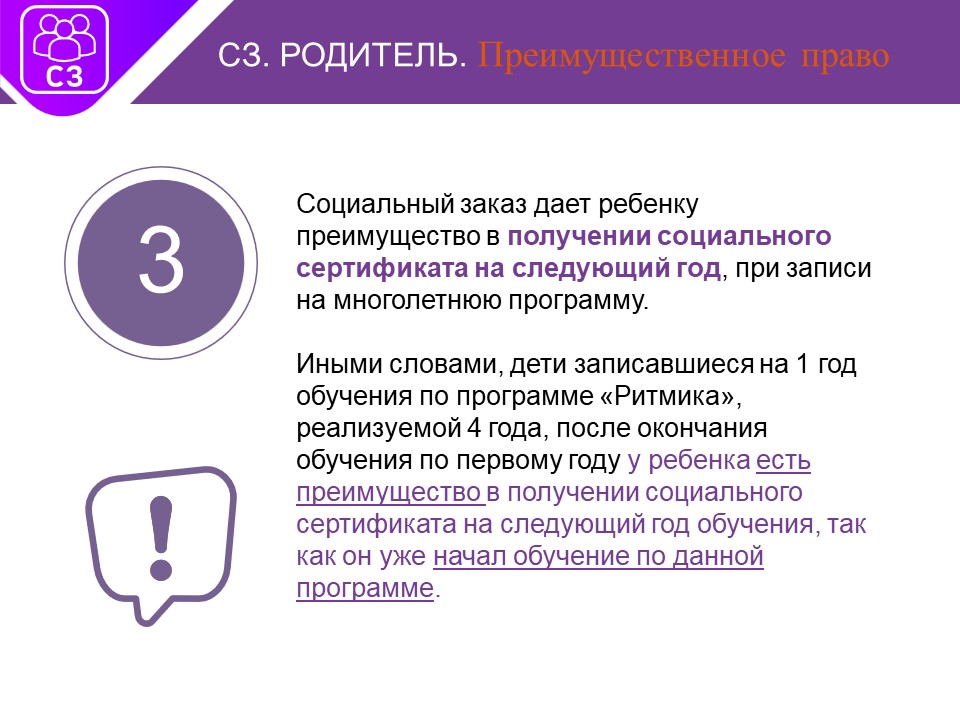 СЗ

СЗ. РОДИТЕЛЬ. Преимущественное право

3

Социальный заказ дает ребенку преимущество в получении социального сертификата на следующий год, при записи на многолетнюю программу.

Иными словами, дети записавшиеся на 1 год обучения по программе «Ритмика», реализуемой 4 года, после окончания обучения по первому году у ребенка есть преимущество в получении социального сертификата на следующий год обучения, так как он уже начал обучение по данной программе.

!